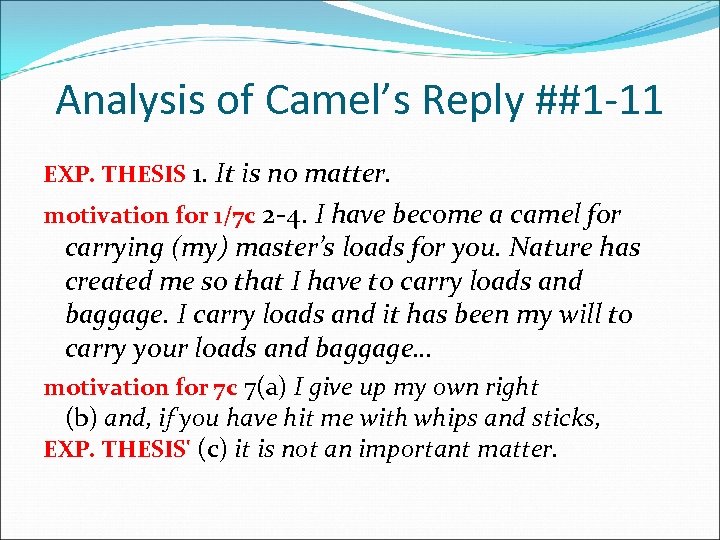 Analysis of Camel’s Reply ##1-11

EXP. THESIS 1. It is no matter.

motivation for 1/7c 2-4. I have become a camel for carrying (my) master’s loads for you. Nature has created me so that I have to carry loads and baggage. I carry loads and it has been my will to carry your loads and baggage…

motivation for 7c 7(a) I give up my own right
(b) and, if you have hit me with whips and sticks,
EXP. THESIS' (c) it is not an important matter.